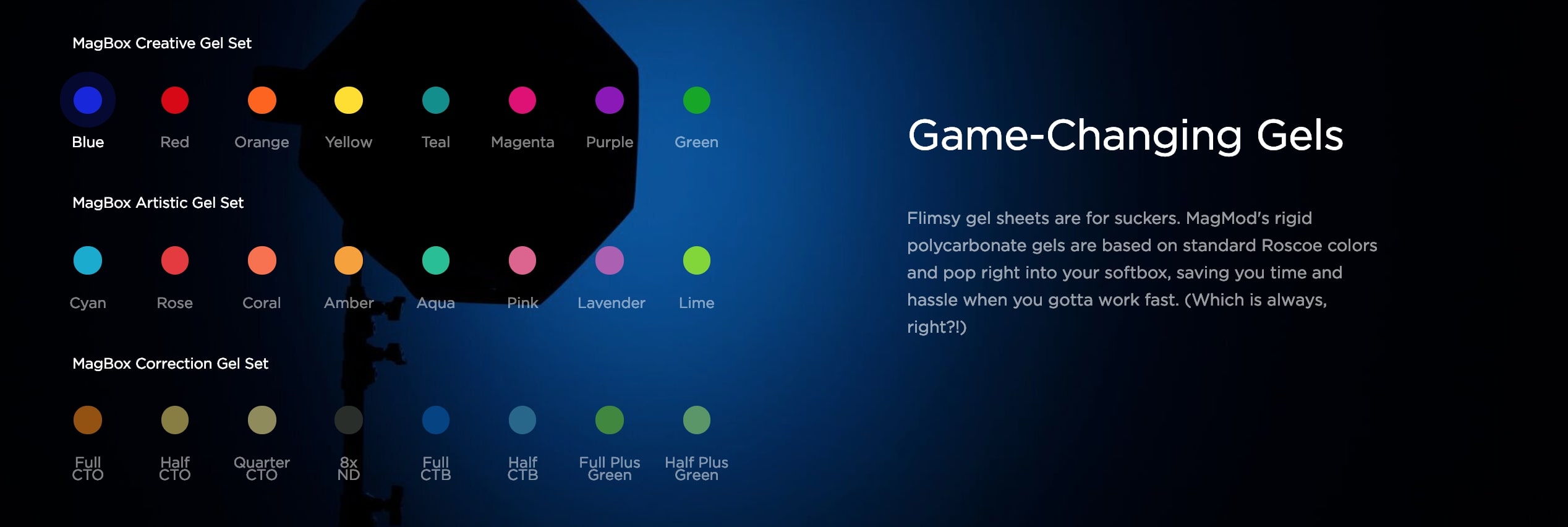 MagBox Creative Gel Set

Blue Red Orange Yellow Teal Magenta Purple Green

MagBox Artistic Gel Set

Cyan Rose Coral Amber Aqua Pink Lavender Lime

MagBox Correction Gel Set

Full CTO Half CTO Quarter CTO 8x ND Full CTB Half CTB Full Plus Green Half Plus Green

Game-Changing Gels

Flimsy gel sheets are for suckers. MagMod's rigid polycarbonate gels are based on standard Roscoe colors and pop right into your softbox, saving you time and hassle when you gotta work fast. (Which is always, right?!)